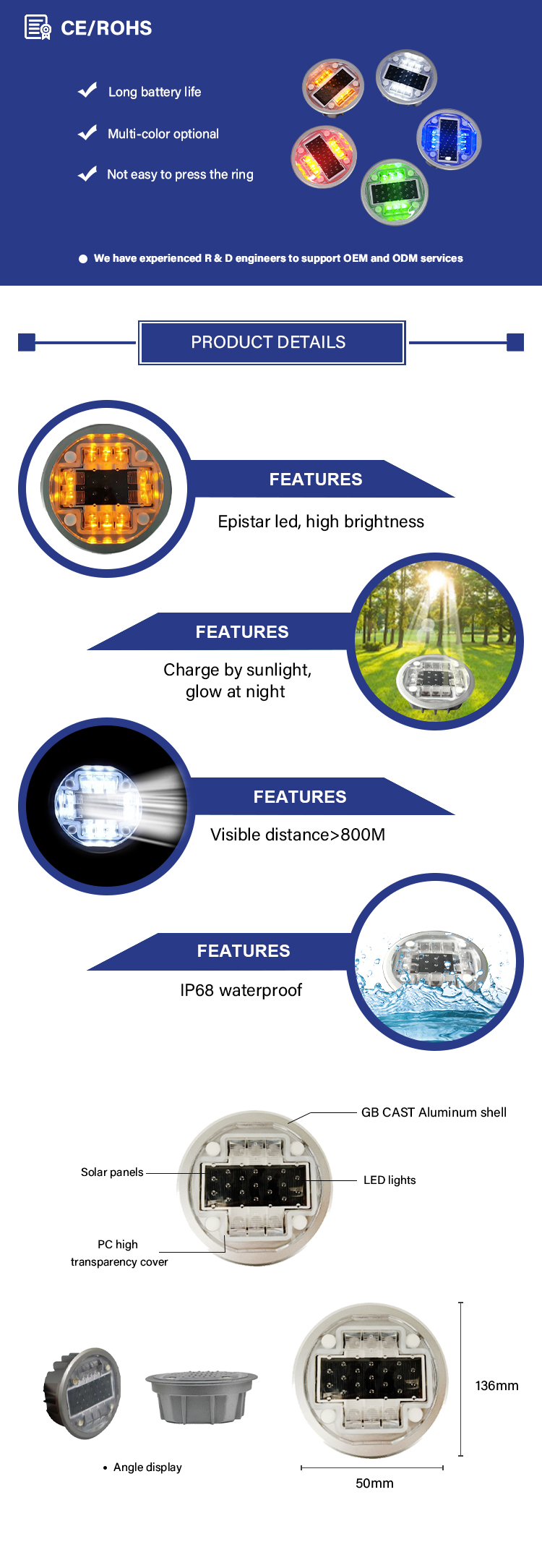 CE/ROHS

Long battery life

Multi-color optional

Not easy to press the ring

We have experienced R & D engineers to support OEM and ODM services

PRODUCT DETAILS

FEATURES

Epistar led, high brightness

FEATURES

Charge by sunlight, glow at night

FEATURES

Visible distance>800M

FEATURES

IP68 waterproof

GB CAST Aluminum shell

Solar panels

LED lights

PC high transparency cover

136mm

Angle display

50mm